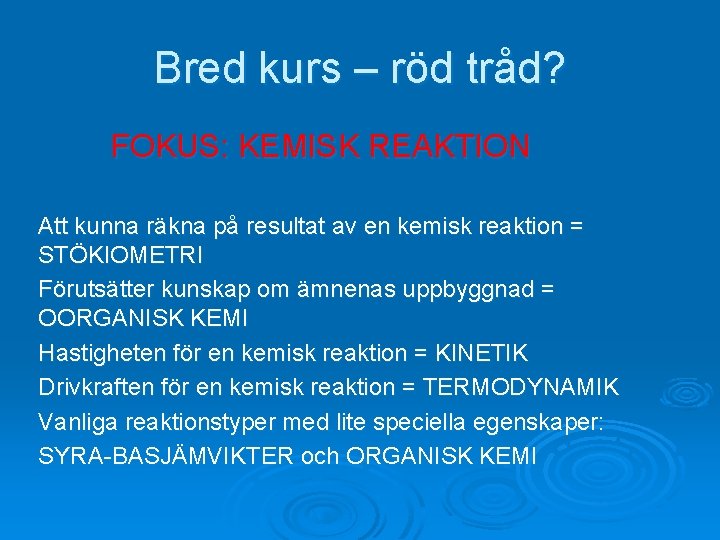 Bred kurs – röd tråd?

FOKUS: KEMISK REAKTION

Att kunna räkna på resultat av en kemisk reaktion = STÖKIOMETRI

Förutsätter kunskap om ämnenas uppbyggnad = OORGANISK KEMI

Hastigheten för en kemisk reaktion = KINETIK

Drivkraften för en kemisk reaktion = TERMODYNAMIK

Vanliga reaktionstyper med lite speciella egenskaper:

SYRA-BASJÄMVIKTER och ORGANISK KEMI